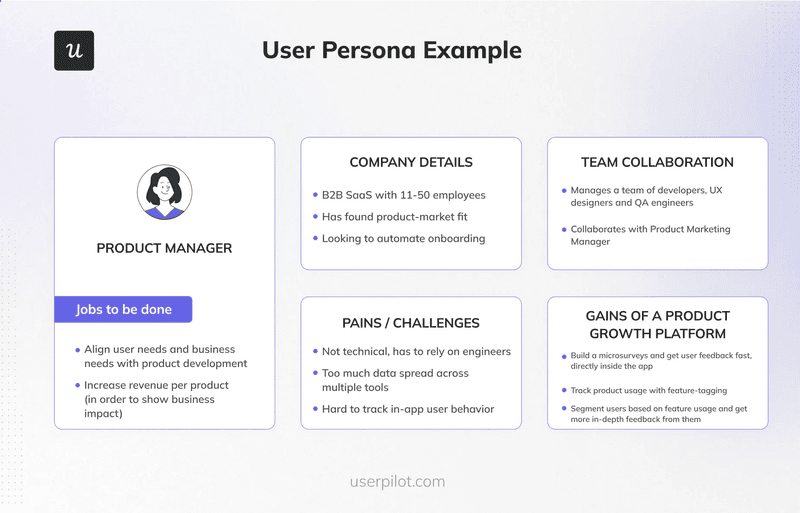 u

User Persona Example

PRODUCT MANAGER

Jobs to be done

- Align user needs and business needs with product development
- Increase revenue per product (in order to show business impact)

COMPANY DETAILS

- B2B SaaS with 11-50 employees
- Has found product-market fit
- Looking to automate onboarding

PAINS / CHALLENGES

- Not technical, has to rely on engineers
- Too much data spread across multiple tools
- Hard to track in-app user behavior

TEAM COLLABORATION

- Manages a team of developers, UX designers and QA engineers
- Collaborates with Product Marketing Manager

GAINS OF A PRODUCT GROWTH PLATFORM

- Build a microsurveys and get user feedback fast, directly inside the app
- Track product usage with feature-tagging
- Segment users based on feature usage and get more in-depth feedback from them

userpilot.com